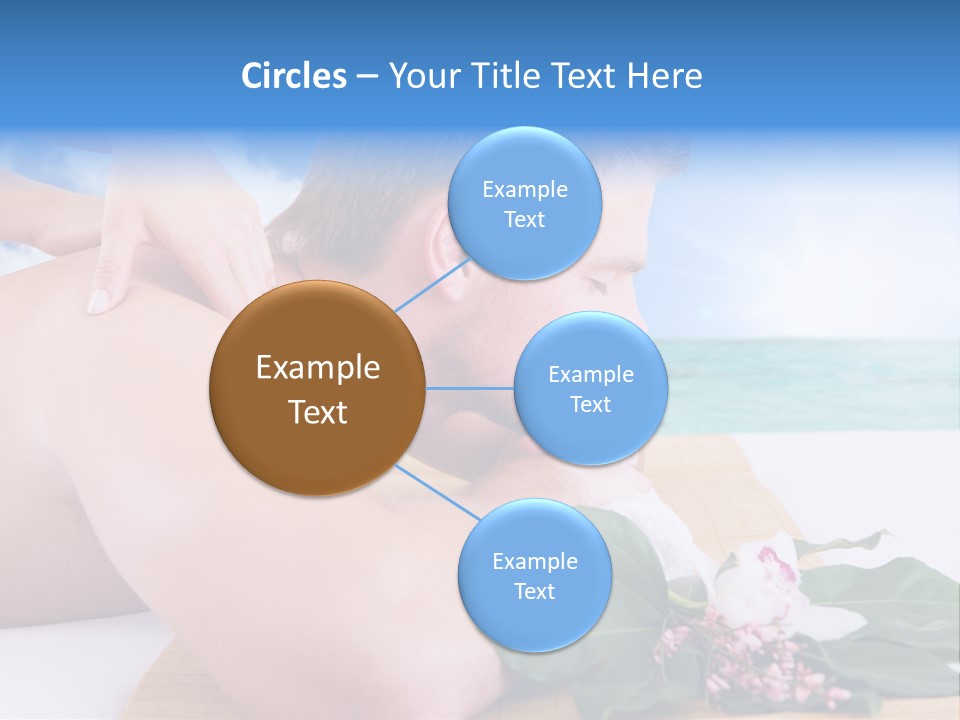 Circles – Your Title Text Here

Example Text

Example Text

Example Text

Example Text